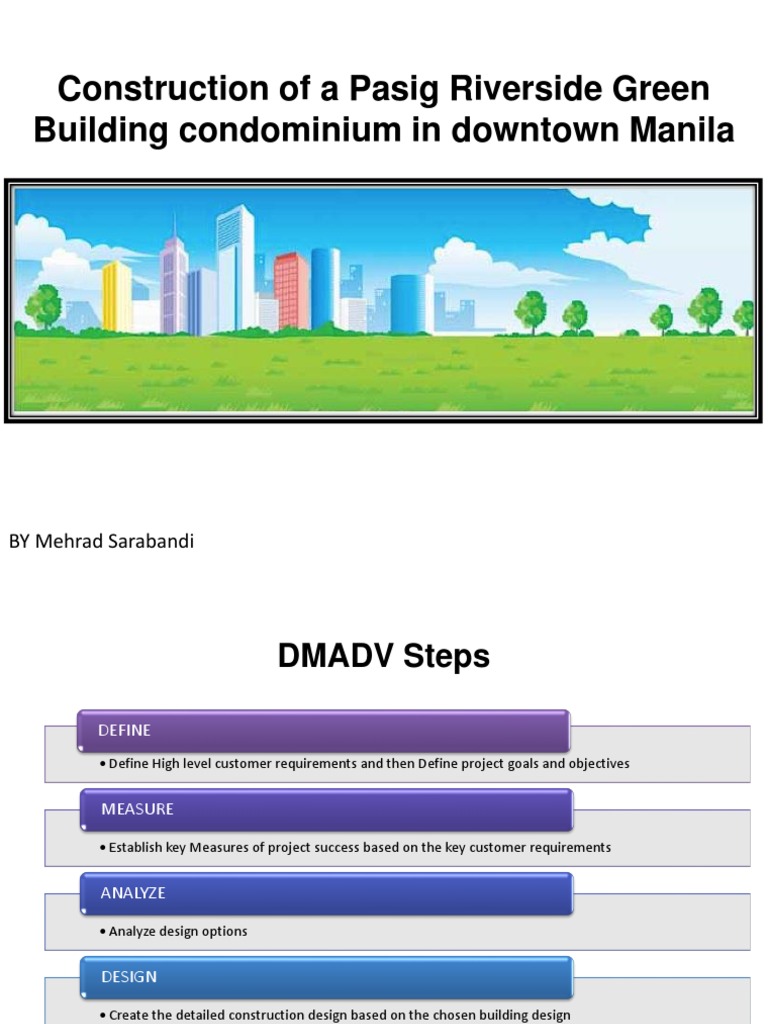 Construction of a Pasig Riverside Green Building condominium in downtown Manila

BY Mehrad Sarabandi

DMADV Steps

DEFINE

• Define High level customer requirements and then Define project goals and objectives

MEASURE

• Establish key Measures of project success based on the key customer requirements

ANALYZE

• Analyze design options

DESIGN

• Create the detailed construction design based on the chosen building design